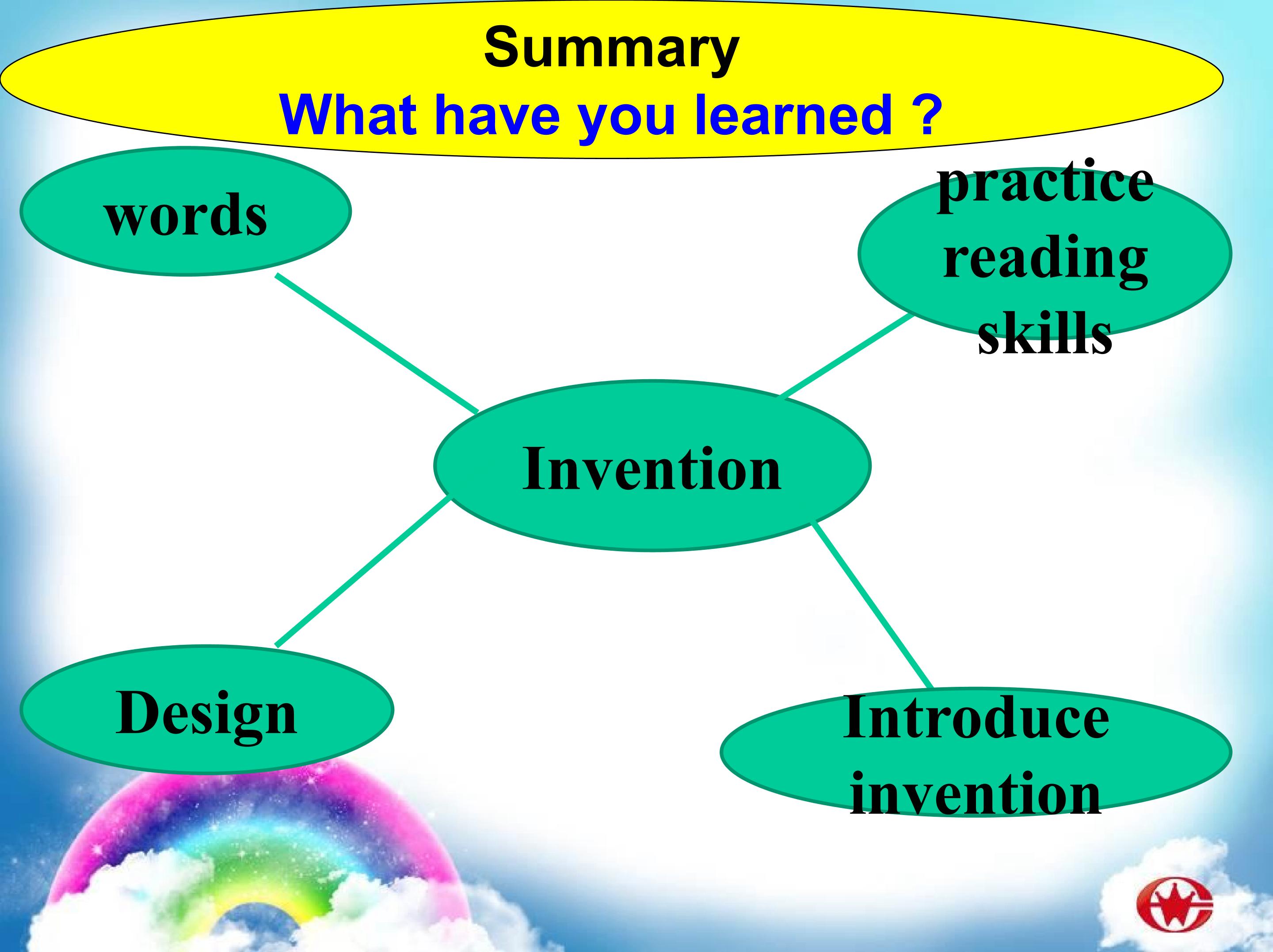 Summary
What have you learned ?

words

practice reading skills

Invention

Design

Introduce invention